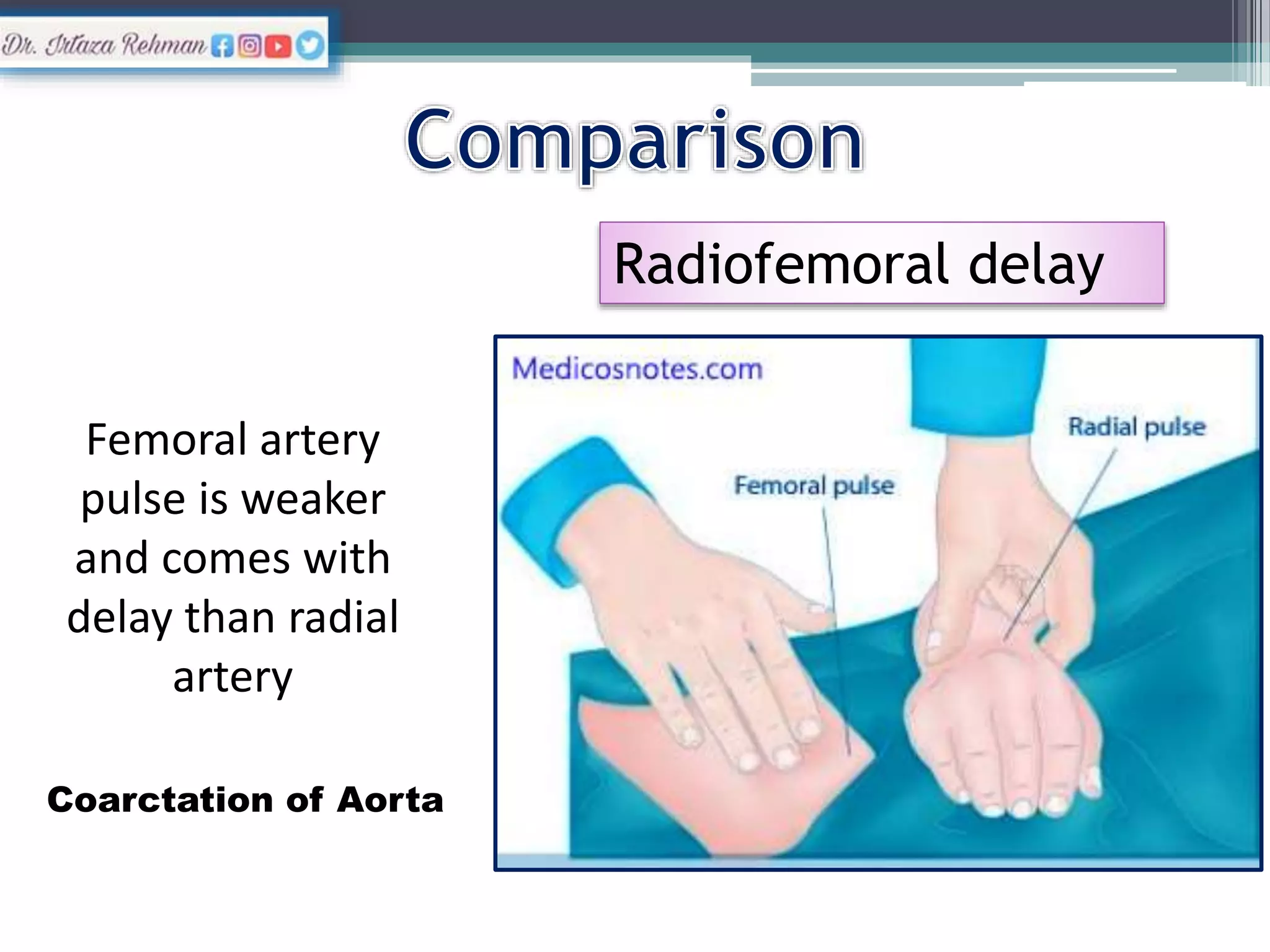 Dr. Irtaza Rehman

Comparison

Radiofemoral delay

Femoral artery pulse is weaker and comes with delay than radial artery

Coarctation of Aorta

Medicosnotes.com

Radial pulse

Femoral pulse